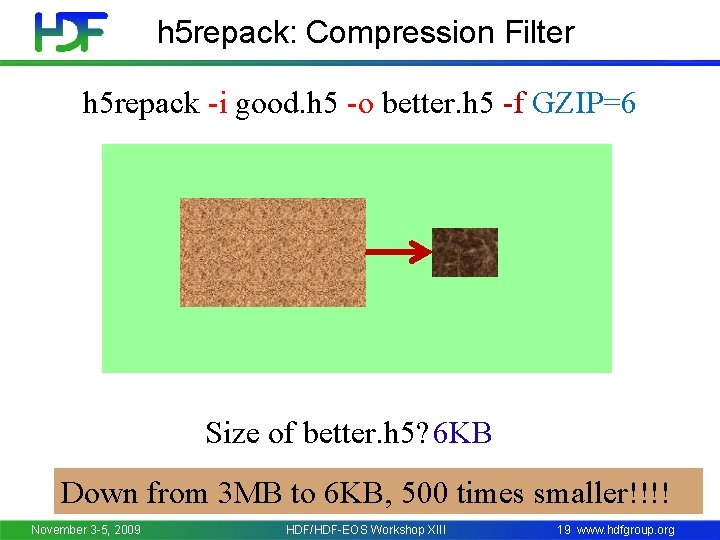 HDF h5repack: Compression Filter

h5repack -i good.h5 -o better.h5 -f GZIP=6

Size of better.h5? 6KB

Down from 3MB to 6KB, 500 times smaller!!!!

November 3-5, 2009 HDF/HDF-EOS Workshop XIII 19 www.hdfgroup.org